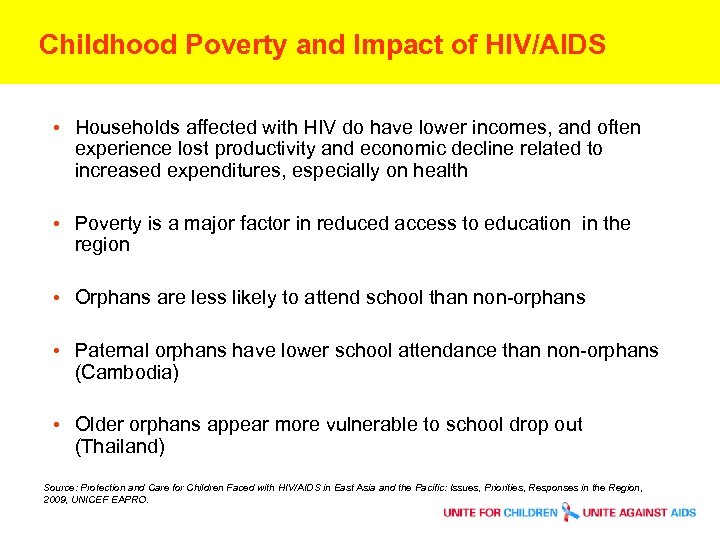 Childhood Poverty and Impact of HIV/AIDS

• Households affected with HIV do have lower incomes, and often experience lost productivity and economic decline related to increased expenditures, especially on health

• Poverty is a major factor in reduced access to education in the region

• Orphans are less likely to attend school than non-orphans

• Paternal orphans have lower school attendance than non-orphans (Cambodia)

• Older orphans appear more vulnerable to school drop out (Thailand)

Source: Protection and Care for Children Faced with HIV/AIDS in East Asia and the Pacific: Issues, Priorities, Responses in the Region, 2009, UNICEF EAPRO.

UNITE FOR CHILDREN UNITE AGAINST AIDS